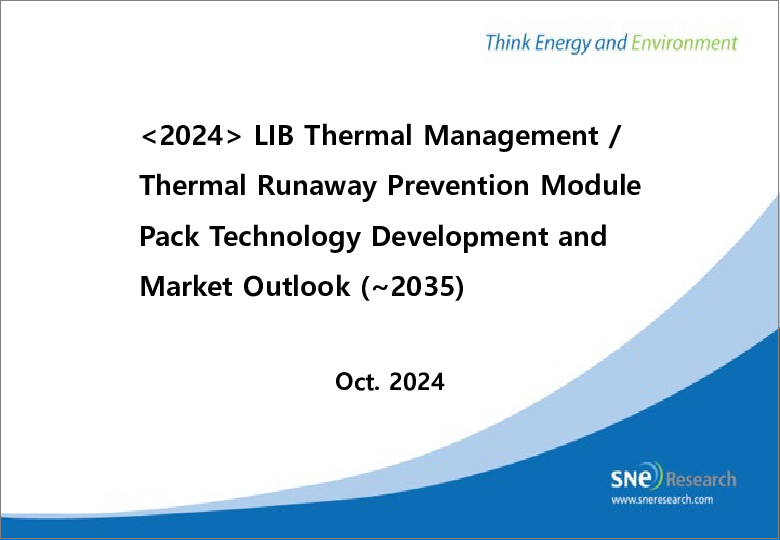 Think Energy and Environment

<2024> LIB Thermal Management / Thermal Runaway Prevention Module Pack Technology Development and Market Outlook (~2035)

Oct. 2024

SNE Research
www.sneresearch.com